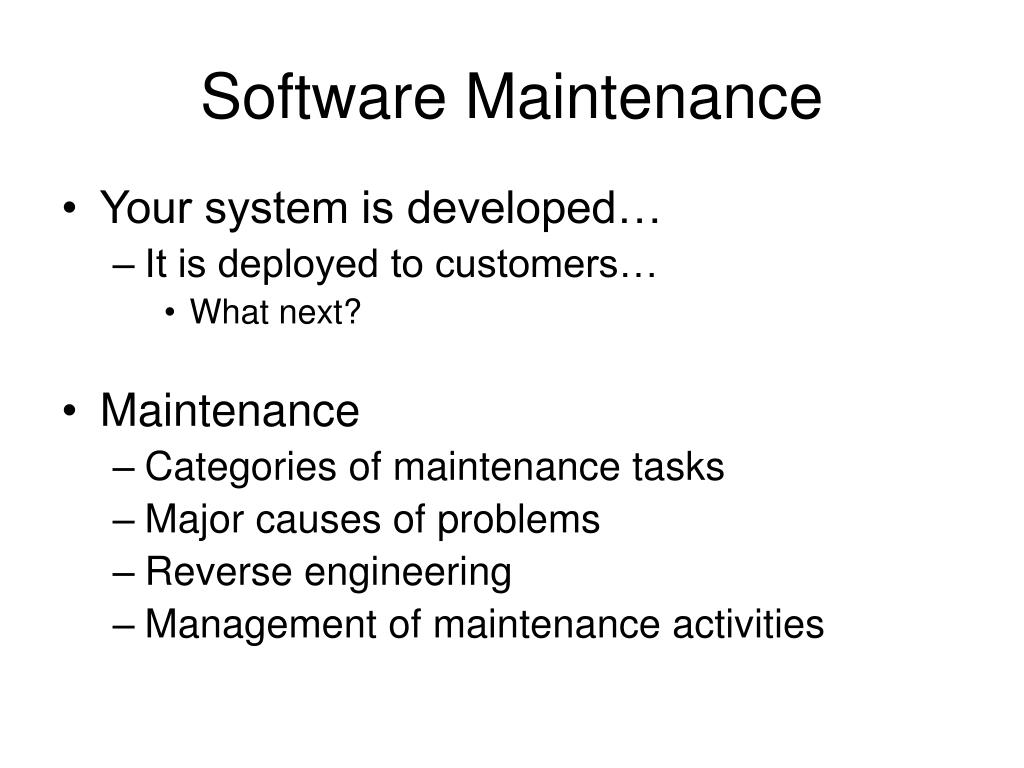 Software Maintenance

• Your system is developed…
– It is deployed to customers…
• What next?

• Maintenance
– Categories of maintenance tasks
– Major causes of problems
– Reverse engineering
– Management of maintenance activities